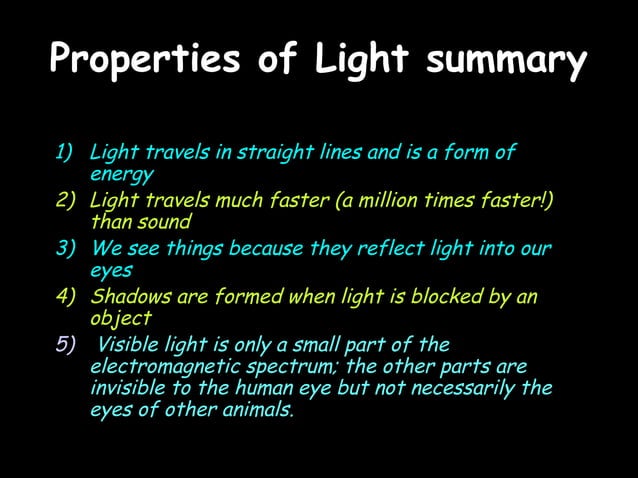 Properties of Light summary

1) Light travels in straight lines and is a form of energy
2) Light travels much faster (a million times faster!) than sound
3) We see things because they reflect light into our eyes
4) Shadows are formed when light is blocked by an object
5) Visible light is only a small part of the electromagnetic spectrum; the other parts are invisible to the human eye but not necessarily the eyes of other animals.